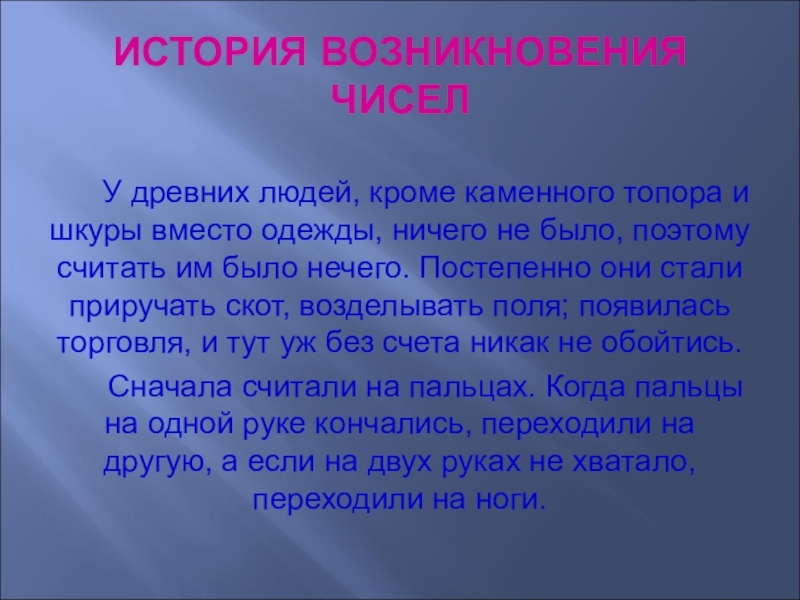 ИСТОРИЯ ВОЗНИКНОВЕНИЯ ЧИСЕЛ

У древних людей, кроме каменного топора и шкуры вместо одежды, ничего не было, поэтому считать им было нечего. Постепенно они стали приручать скот, возделывать поля; появилась торговля, и тут уж без счета никак не обойтись.

Сначала считали на пальцах. Когда пальцы на одной руке кончались, переходили на другую, а если на двух руках не хватало, переходили на ноги.